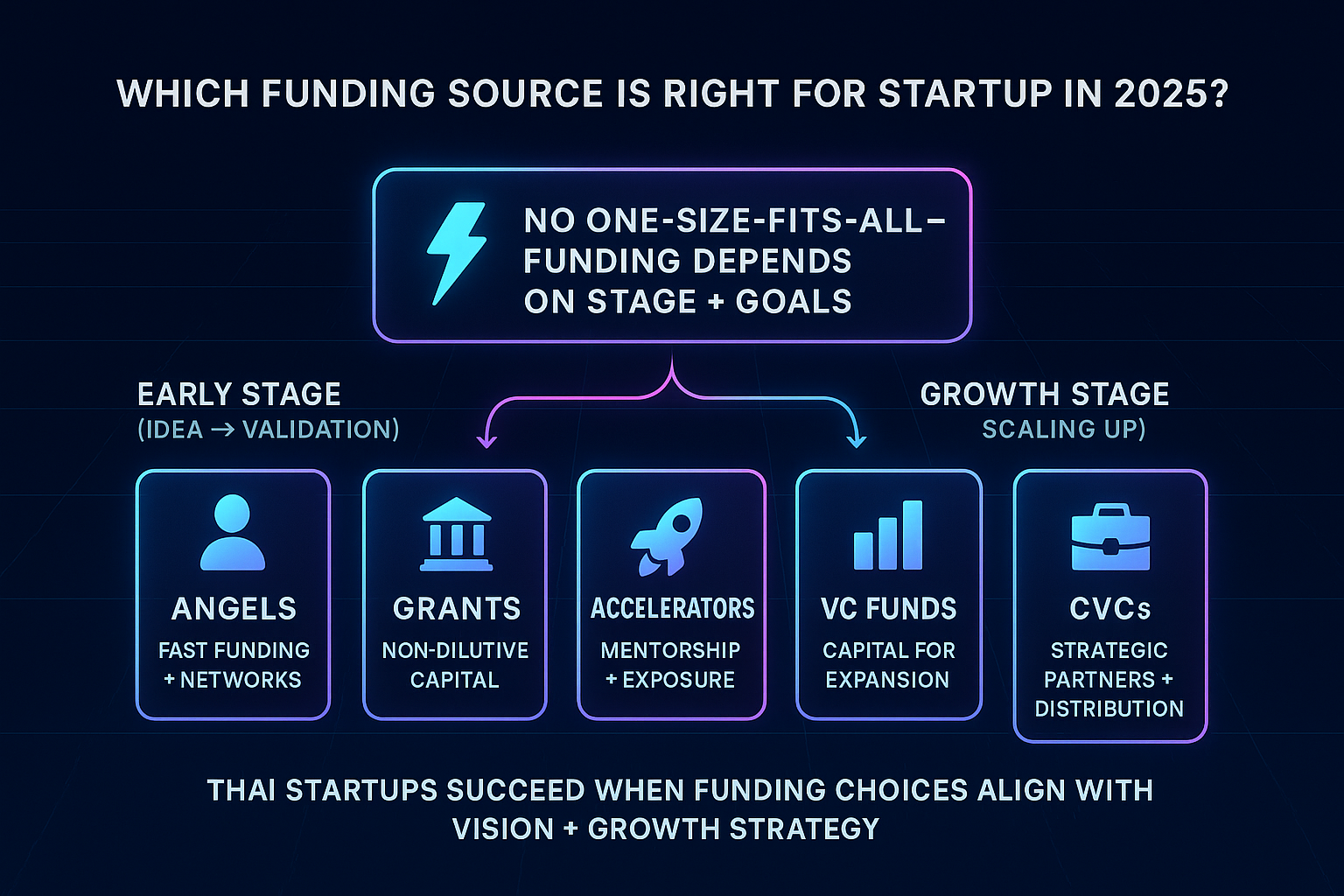 WHICH FUNDING SOURCE IS RIGHT FOR STARTUP IN 2025?

NO ONE-SIZE-FITS-ALL– FUNDING DEPENDS ON STAGE + GOALS

EARLY STAGE
(IDEA → VALIDATION)

GROWTH STAGE
SCALING UP)

ANGELS
FAST FUNDING + NETWORKS

GRANTS
NON-DILUTIVE CAPITAL

ACCELERATORS
MENTORSHIP + EXPOSURE

VC FUNDS
CAPITAL FOR EXPANSION

CVCs
STRATEGIC PARTNERS + DISTRIBUTION

THAI STARTUPS SUCCEED WHEN FUNDING CHOICES ALIGN WITH VISION + GROWTH STRATEGY